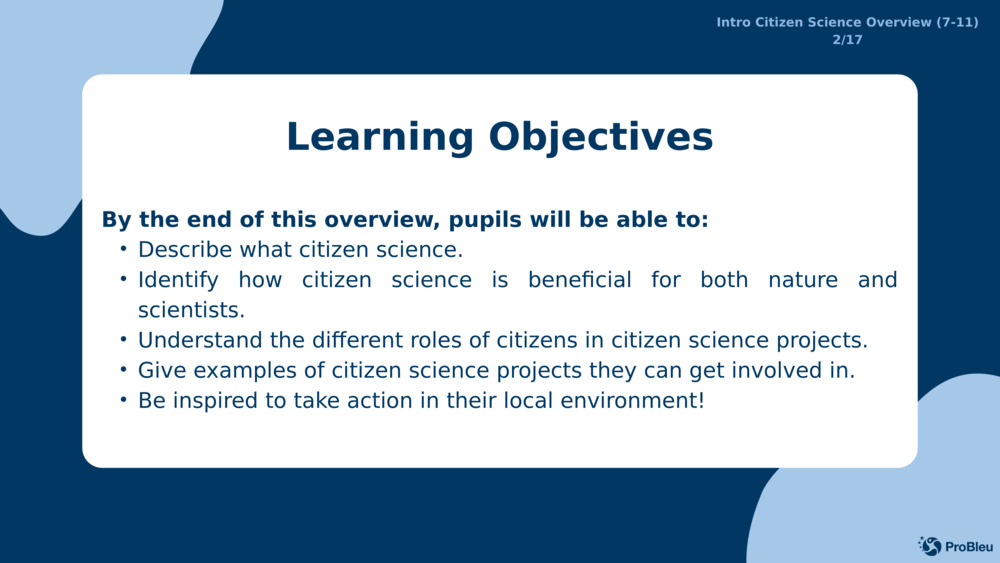 Intro Citizen Science Overview (7-11)
2/17

Learning Objectives

By the end of this overview, pupils will be able to:
• Describe what citizen science.
• Identify how citizen science is beneficial for both nature and scientists.
• Understand the different roles of citizens in citizen science projects.
• Give examples of citizen science projects they can get involved in.
• Be inspired to take action in their local environment!

ProBleu